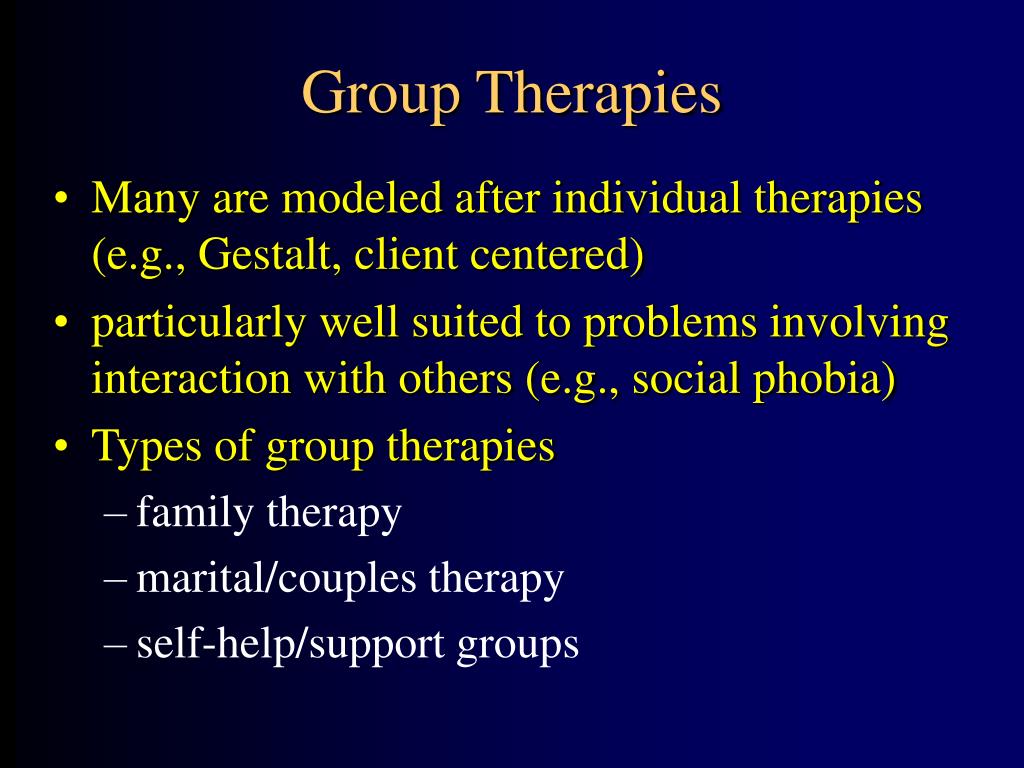 Group Therapies

• Many are modeled after individual therapies (e.g., Gestalt, client centered)
• particularly well suited to problems involving interaction with others (e.g., social phobia)
• Types of group therapies
– family therapy
– marital/couples therapy
– self-help/support groups